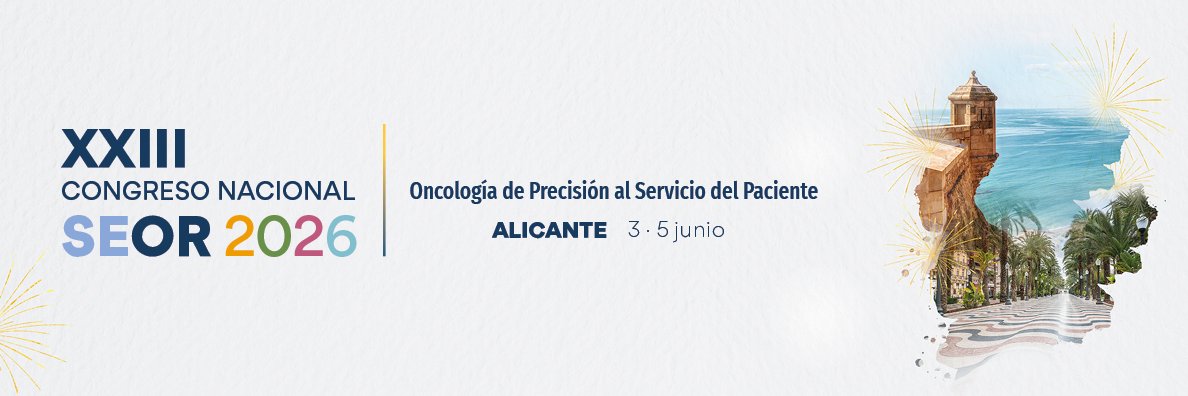 XXIII
CONGRESO NACIONAL
SEOR 2026

Oncología de Precisión al Servicio del Paciente

ALICANTE 3 · 5 junio